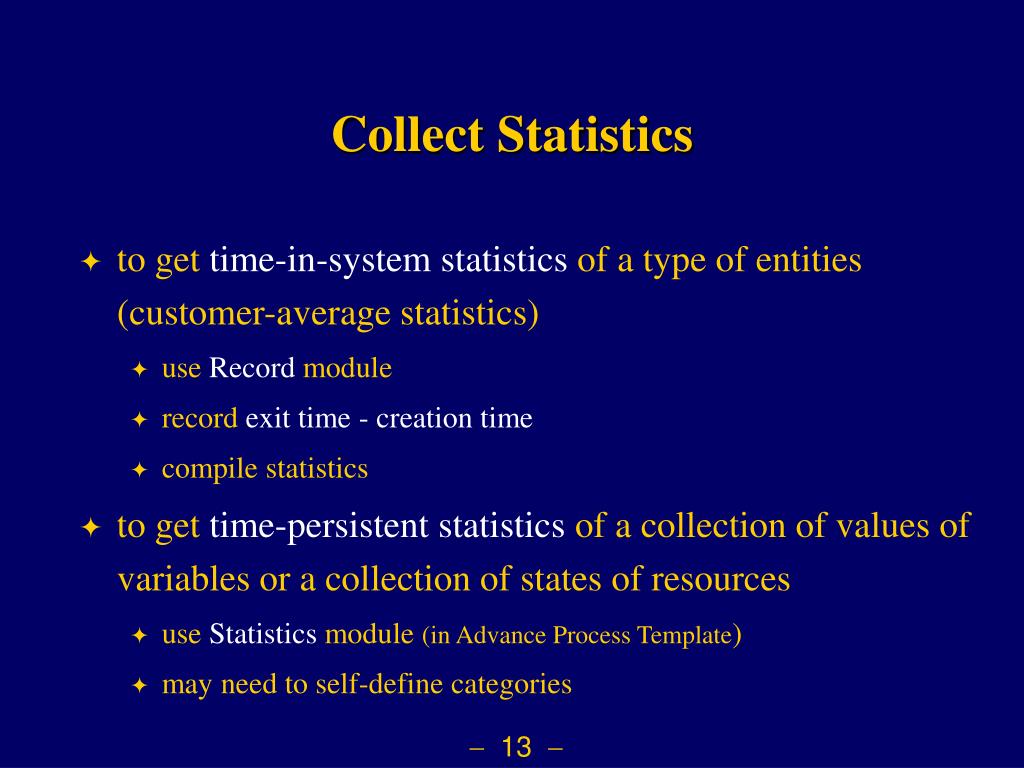 Collect Statistics

✦ to get time-in-system statistics of a type of entities (customer-average statistics)

✦ use Record module

✦ record exit time - creation time

✦ compile statistics

✦ to get time-persistent statistics of a collection of values of variables or a collection of states of resources

✦ use Statistics module (in Advance Process Template)

✦ may need to self-define categories

– 13 –